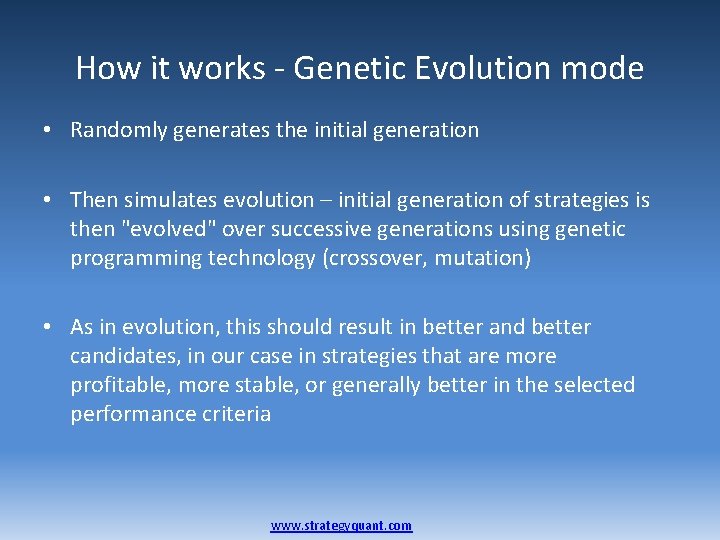 How it works - Genetic Evolution mode

• Randomly generates the initial generation

• Then simulates evolution – initial generation of strategies is then "evolved" over successive generations using genetic programming technology (crossover, mutation)

• As in evolution, this should result in better and better candidates, in our case in strategies that are more profitable, more stable, or generally better in the selected performance criteria

www.strategyquant.com